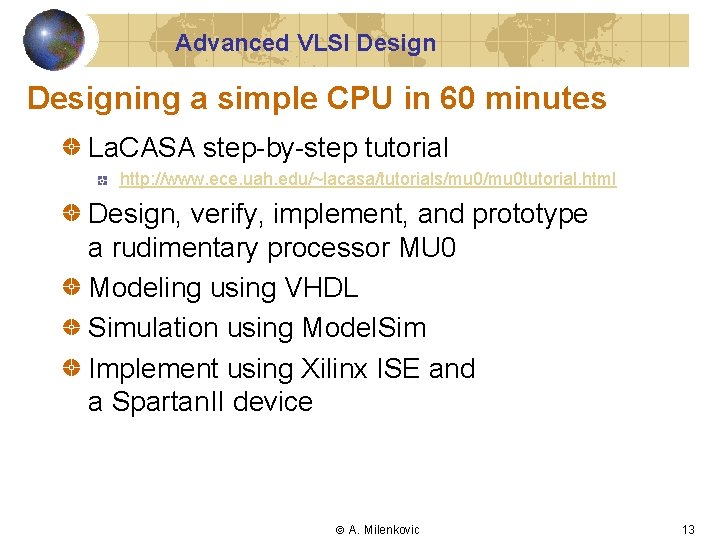 Advanced VLSI Design

Designing a simple CPU in 60 minutes

LaCASA step-by-step tutorial

http://www.ece.uah.edu/~lacasa/tutorials/mu0/mu0tutorial.html

Design, verify, implement, and prototype a rudimentary processor MU0

Modeling using VHDL

Simulation using ModelSim

Implement using Xilinx ISE and a SpartanII device

© A. Milenkovic

13